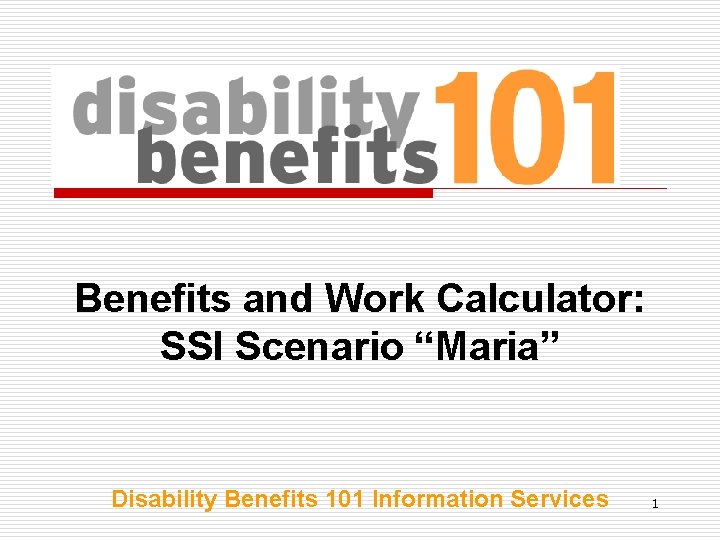 disability benefits 101

Benefits and Work Calculator: SSI Scenario “Maria”

Disability Benefits 101 Information Services

1